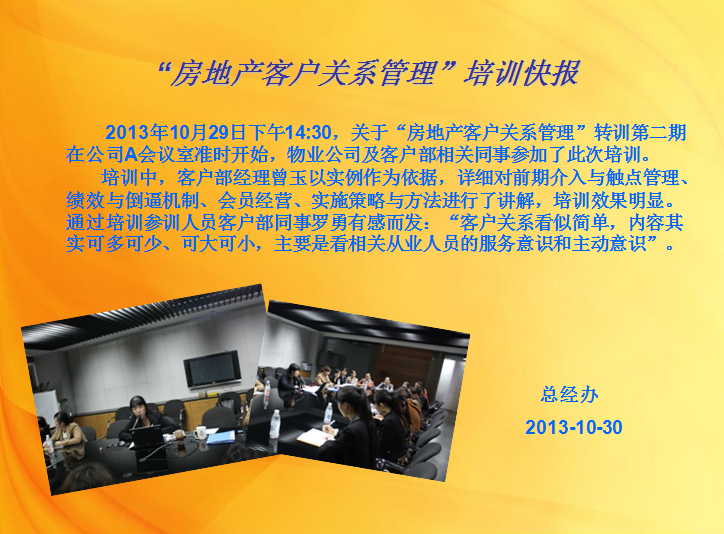 “房地产客户关系管理”培训快报

2013年10月29日下午14:30，关于“房地产客户关系管理”转训第二期在公司A会议室准时开始，物业公司及客户部相关同事参加了此次培训。

培训中，客户部经理曾玉以实例作为依据，详细对前期介入与触点管理、绩效与倒逼机制、会员经营、实施策略与方法进行了讲解，培训效果明显。通过培训参训人员客户部同事罗勇有感而发：“客户关系看似简单，内容其实可多可少、可大可小，主要是看相关从业人员的服务意识和主动意识”。

总经办

2013-10-30